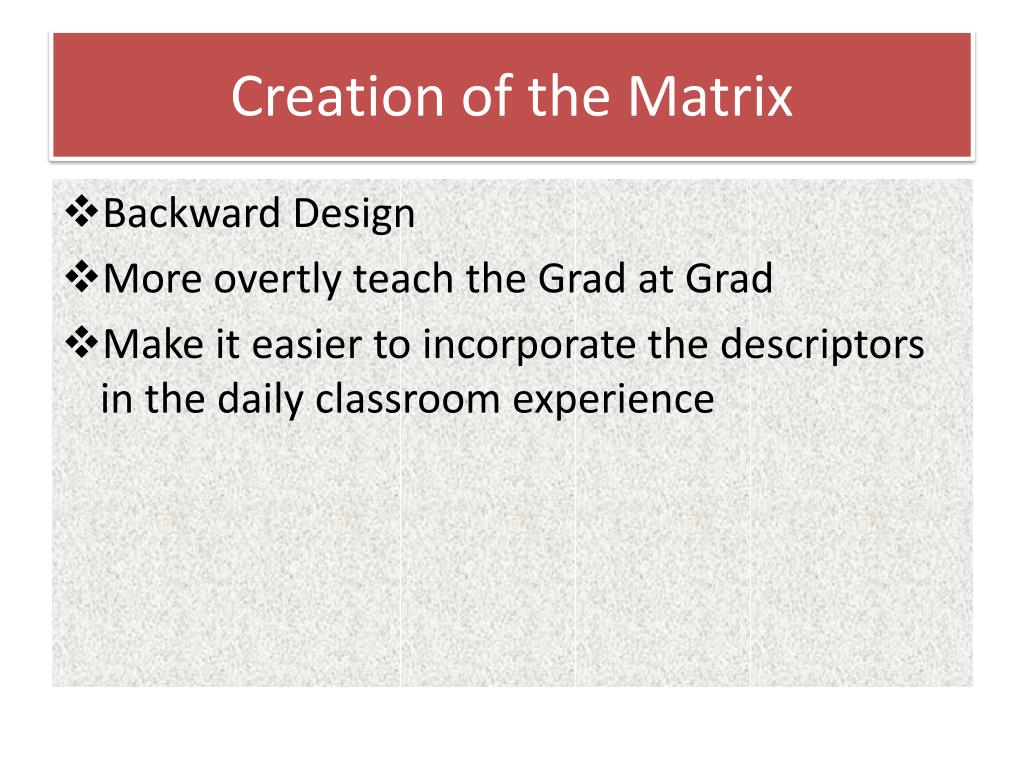 Creation of the Matrix

❖Backward Design
❖More overtly teach the Grad at Grad
❖Make it easier to incorporate the descriptors in the daily classroom experience